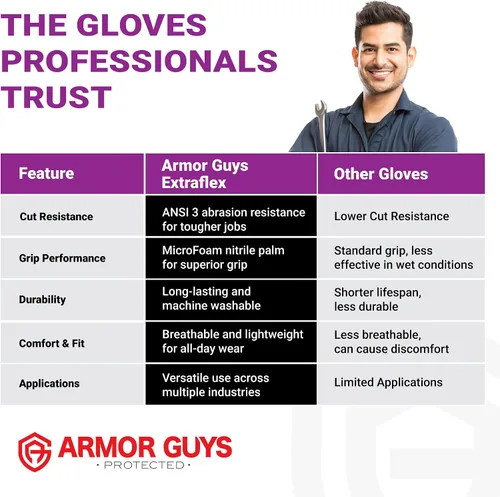 THE GLOVES PROFESSIONALS TRUST

| Feature | Armor Guys Extraflex | Other Gloves |
|---|---|---|
| Cut Resistance | ANSI 3 abrasion resistance for tougher jobs | Lower Cut Resistance |
| Grip Performance | MicroFoam nitrile palm for superior grip | Standard grip, less effective in wet conditions |
| Durability | Long-lasting and machine washable | Shorter lifespan, less durable |
| Comfort & Fit | Breathable and lightweight for all-day wear | Less breathable, can cause discomfort |
| Applications | Versatile use across multiple industries | Limited Applications |

ARMOR GUYS
· PROTECTED ·